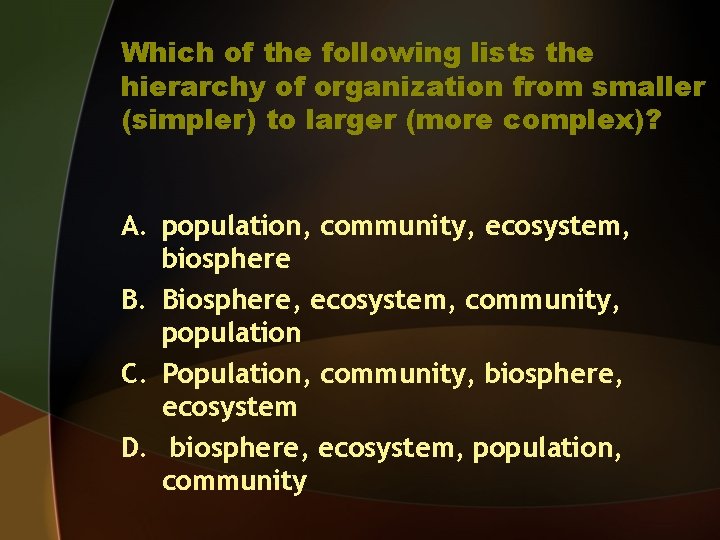 Which of the following lists the hierarchy of organization from smaller (simpler) to larger (more complex)?

A. population, community, ecosystem, biosphere
B. Biosphere, ecosystem, community, population
C. Population, community, biosphere, ecosystem
D. biosphere, ecosystem, population, community